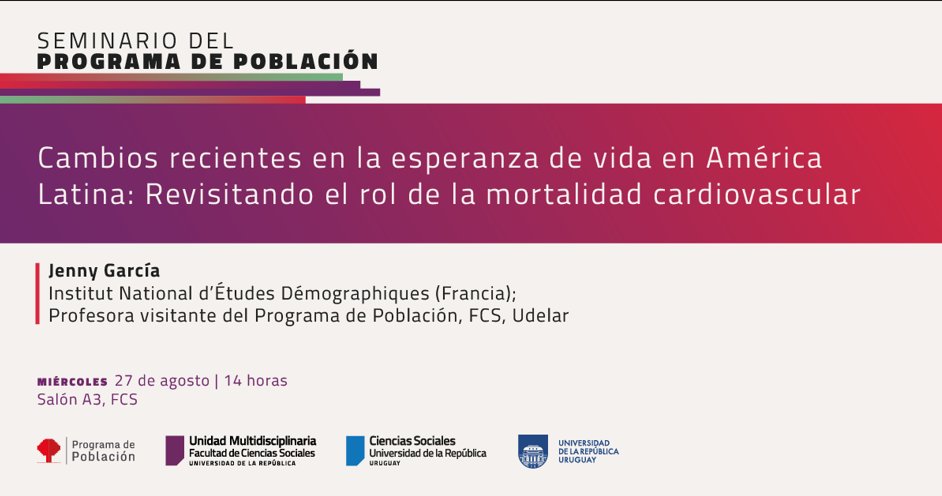 SEMINARIO DEL
PROGRAMA DE POBLACIÓN

Cambios recientes en la esperanza de vida en América Latina: Revisitando el rol de la mortalidad cardiovascular

Jenny García
Institut National d'Études Démographiques (Francia);
Profesora visitante del Programa de Población, FCS, Udelar

MIÉRCOLES 27 de agosto | 14 horas
Salón A3, FCS

Programa de Población

Unidad Multidisciplinaria
Facultad de Ciencias Sociales
UNIVERSIDAD DE LA REPÚBLICA

Ciencias Sociales
Universidad de la República
URUGUAY

UNIVERSIDAD DE LA REPÚBLICA URUGUAY